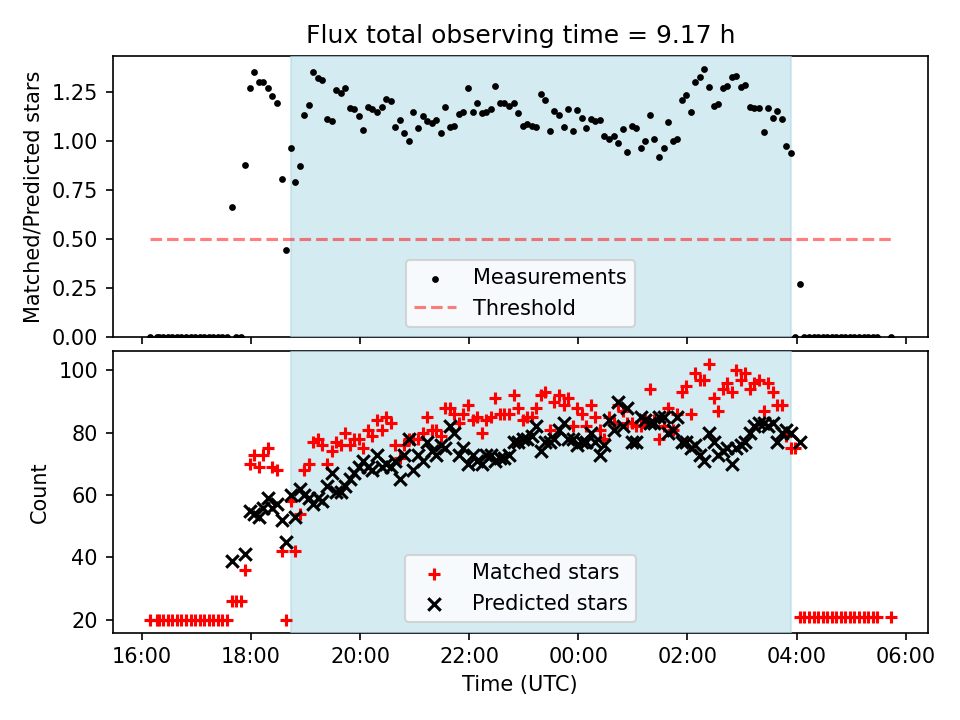 Flux total observing time = 9.17 h

Matched/Predicted stars

1.25
1.00
0.75
0.50
0.25
0.00

Measurements
Threshold

Count

100
80
60
40
20

Matched stars
Predicted stars

16:00 18:00 20:00 22:00 00:00 02:00 04:00 06:00

Time (UTC)